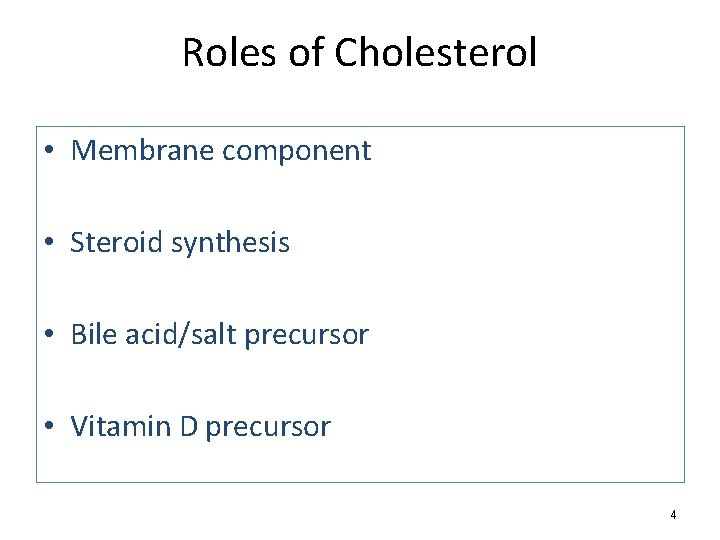 Roles of Cholesterol

• Membrane component

• Steroid synthesis

• Bile acid/salt precursor

• Vitamin D precursor

4